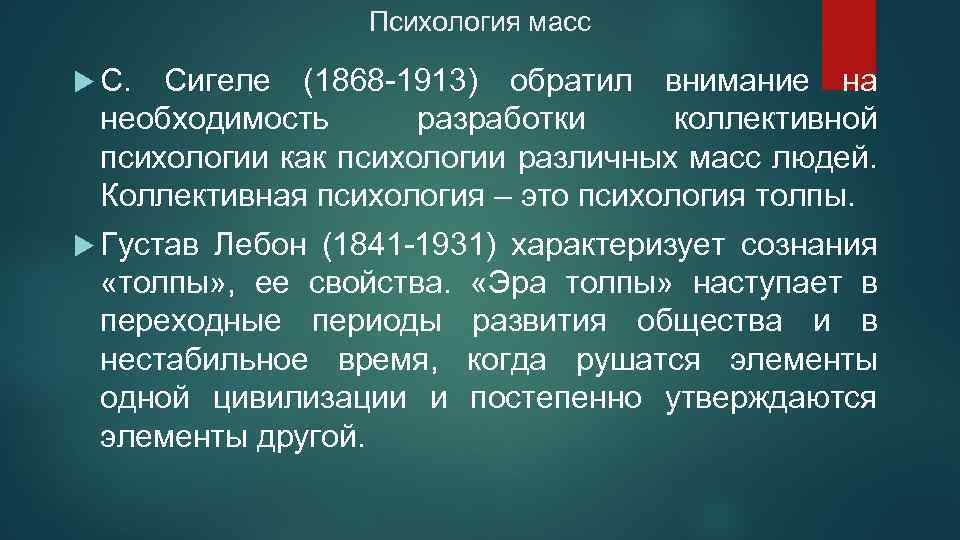 Психология масс

С. Сигеле (1868-1913) обратил внимание на необходимость разработки коллективной психологии как психологии различных масс людей. Коллективная психология – это психология толпы.

Густав Лебон (1841-1931) характеризует сознания «толпы», ее свойства. «Эра толпы» наступает в переходные периоды развития общества и в нестабильное время, когда рушатся элементы одной цивилизации и постепенно утверждаются элементы другой.